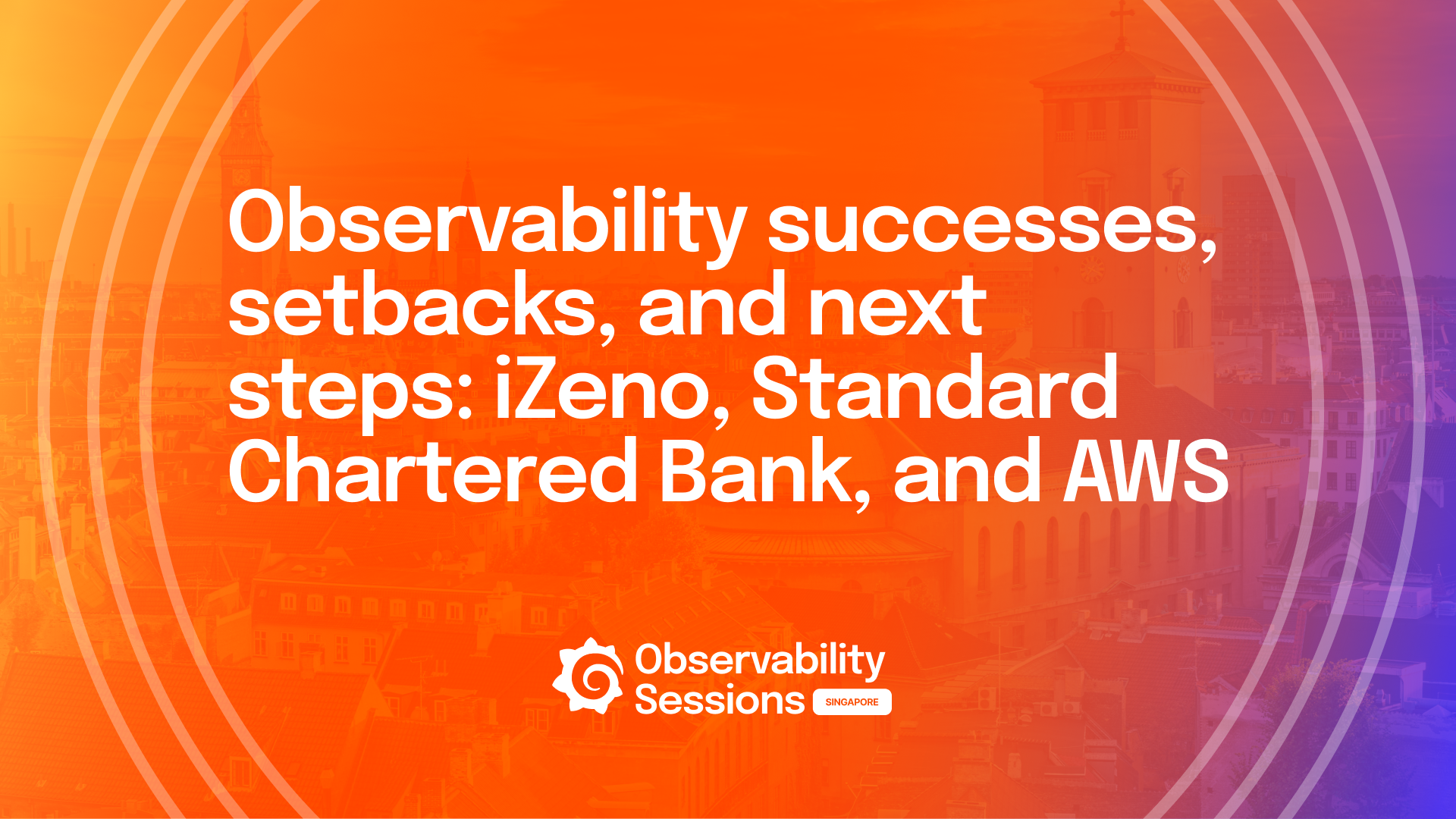 Observability successes, setbacks, and next steps: iZeno, Standard Chartered Bank, and AWS

Observability Sessions SINGAPORE